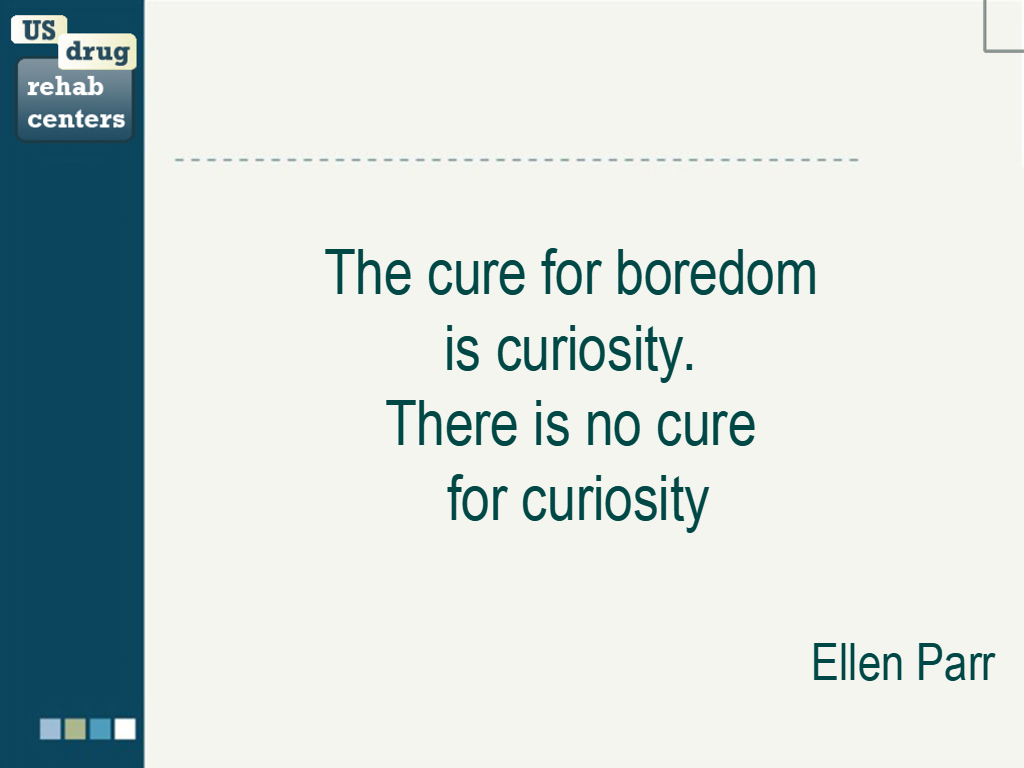 US drug rehab centers

The cure for boredom is curiosity. There is no cure for curiosity

Ellen Parr